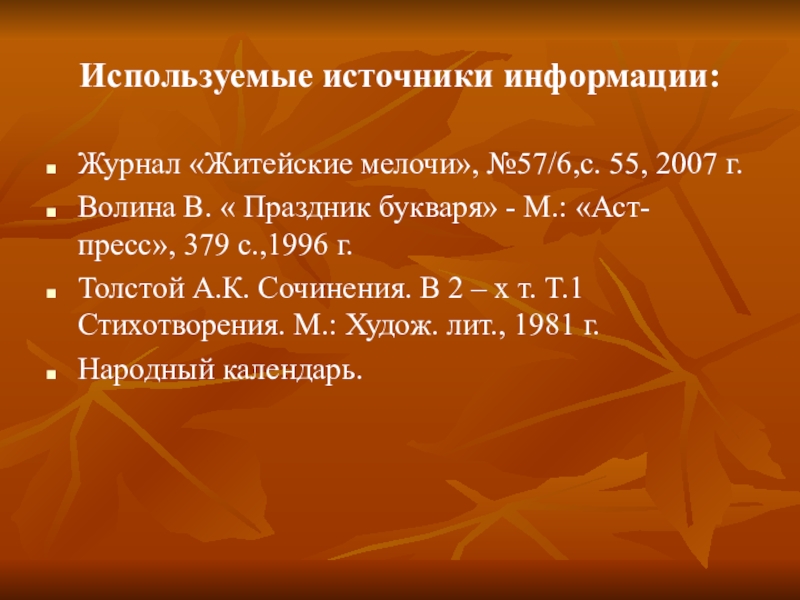 Используемые источники информации:

Журнал «Житейские мелочи», №57/6,с. 55, 2007 г.

Волина В. « Праздник букваря» - М.: «Аст-пресс», 379 с.,1996 г.

Толстой А.К. Сочинения. В 2 – х т. Т.1 Стихотворения. М.: Худож. лит., 1981 г.

Народный календарь.